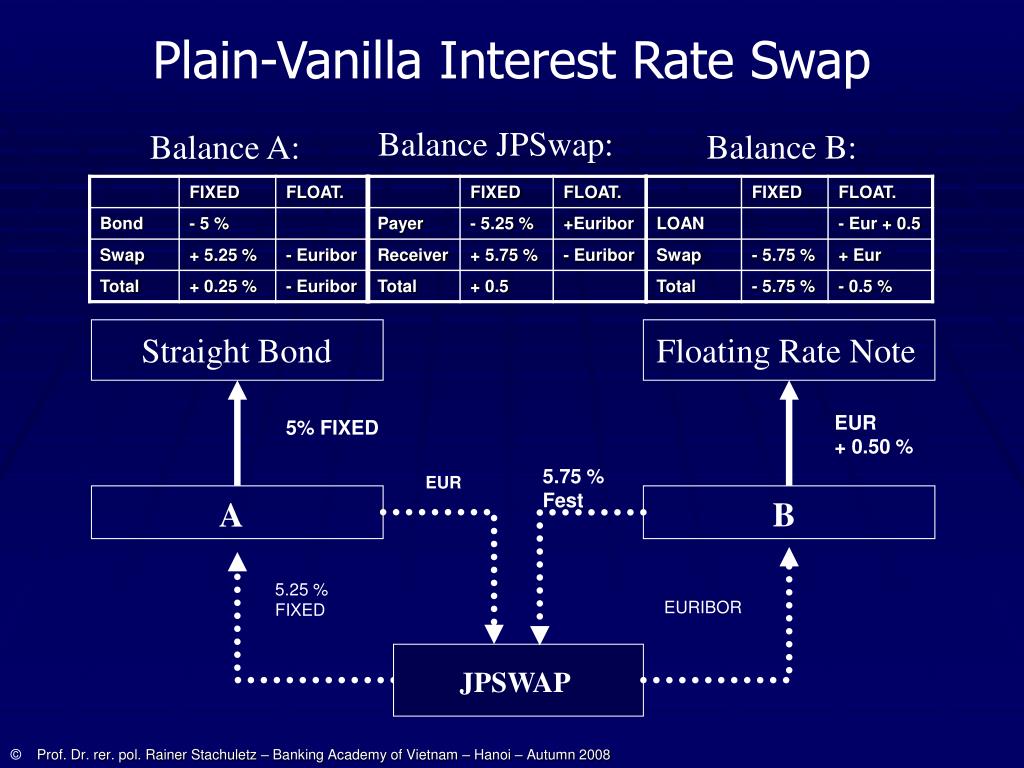 Plain-Vanilla Interest Rate Swap

Balance A:

| | FIXED | FLOAT. |
|---|---|---|
| Bond | - 5 % | |
| Swap | + 5.25 % | - Euribor |
| Total | + 0.25 % | - Euribor |

Balance JPSwap:

| | FIXED | FLOAT. |
|---|---|---|
| Payer | - 5.25 % | +Euribor |
| Receiver | + 5.75 % | - Euribor |
| Total | + 0.5 | |

Balance B:

| | FIXED | FLOAT. |
|---|---|---|
| LOAN | | - Eur + 0.5 |
| Swap | - 5.75 % | + Eur |
| Total | - 5.75 % | - 0.5 % |

Straight Bond

Floating Rate Note

5% FIXED

EUR
+ 0.50 %

EUR

5.75 %
Fest

A

B

5.25 %
FIXED

EURIBOR

JPSWAP

© Prof. Dr. rer. pol. Rainer Stachuletz – Banking Academy of Vietnam – Hanoi – Autumn 2008